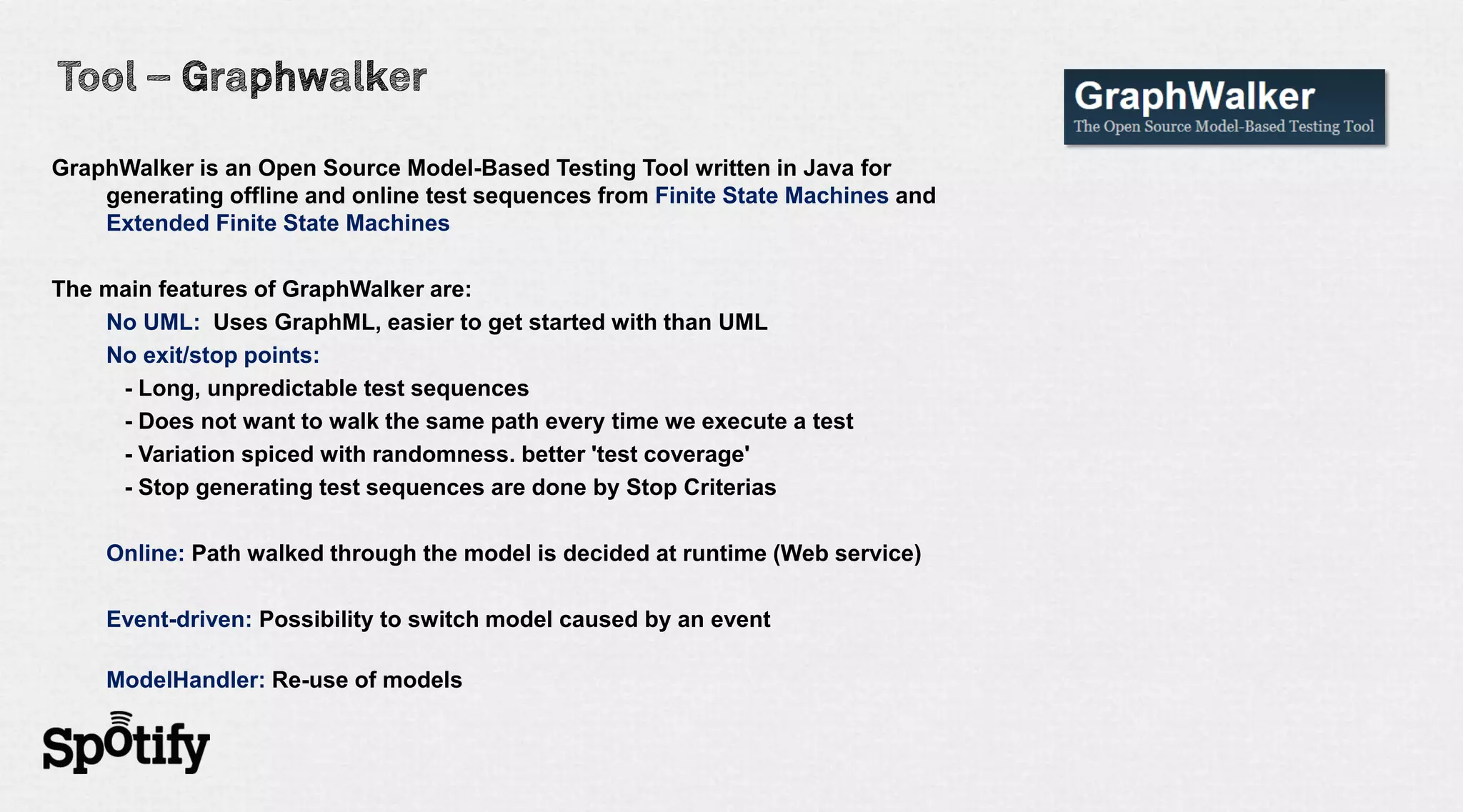 Tool – Graphwalker

GraphWalker
The Open Source Model-Based Testing Tool

GraphWalker is an Open Source Model-Based Testing Tool written in Java for generating offline and online test sequences from Finite State Machines and Extended Finite State Machines

The main features of GraphWalker are:
No UML: Uses GraphML, easier to get started with than UML
No exit/stop points:
- Long, unpredictable test sequences
- Does not want to walk the same path every time we execute a test
- Variation spiced with randomness. better 'test coverage'
- Stop generating test sequences are done by Stop Criterias

Online: Path walked through the model is decided at runtime (Web service)

Event-driven: Possibility to switch model caused by an event

ModelHandler: Re-use of models

Spotify